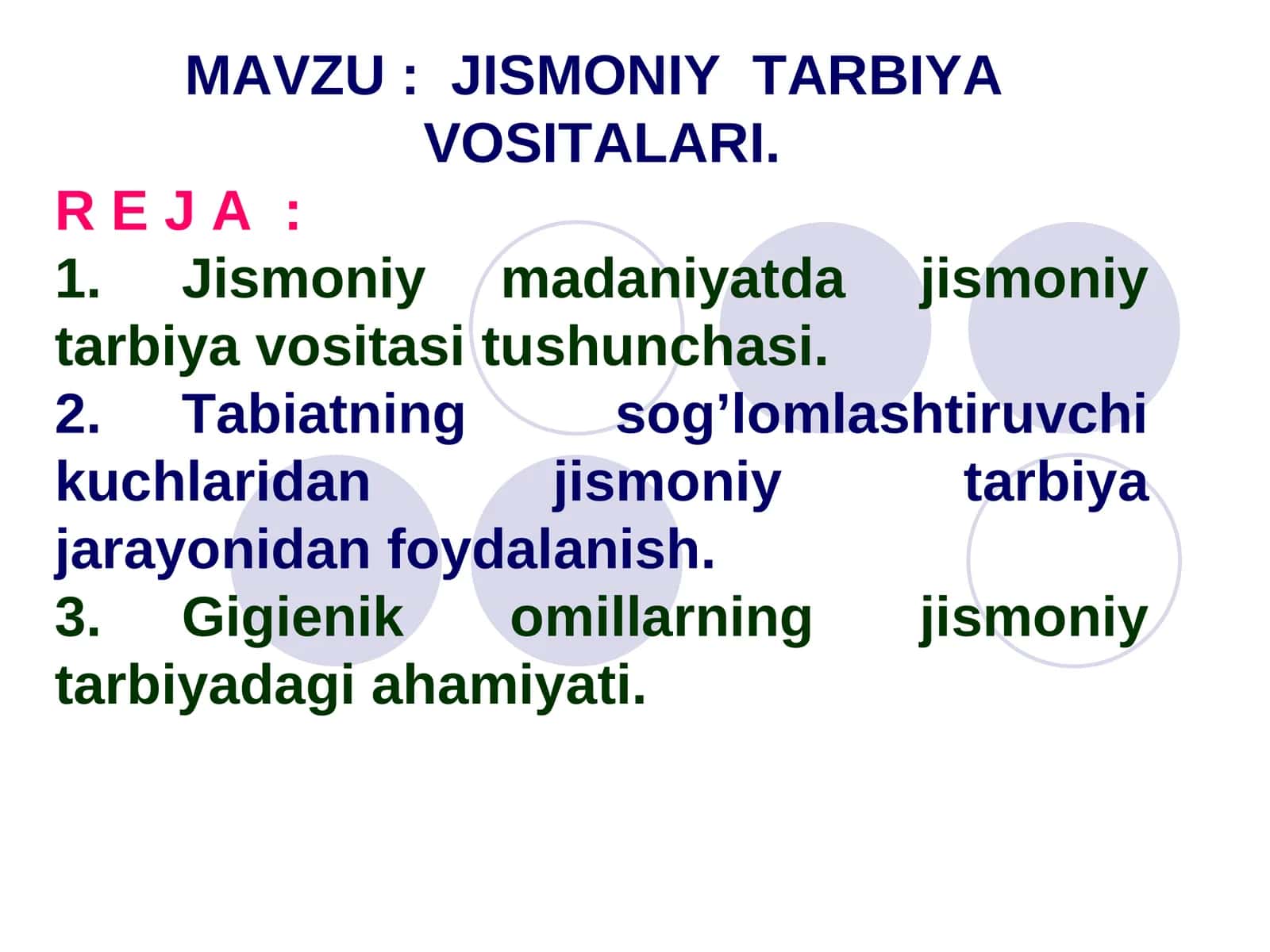 MAVZU : JISMONIY TARBIYA VOSITALARI.

R E J A :

1. Jismoniy madaniyatda jismoniy tarbiya vositasi tushunchasi.

2. Tabiatning sog’lomlashtiruvchi kuchlaridan jismoniy tarbiya jarayonidan foydalanish.

3. Gigienik omillarning jismoniy tarbiyadagi ahamiyati.